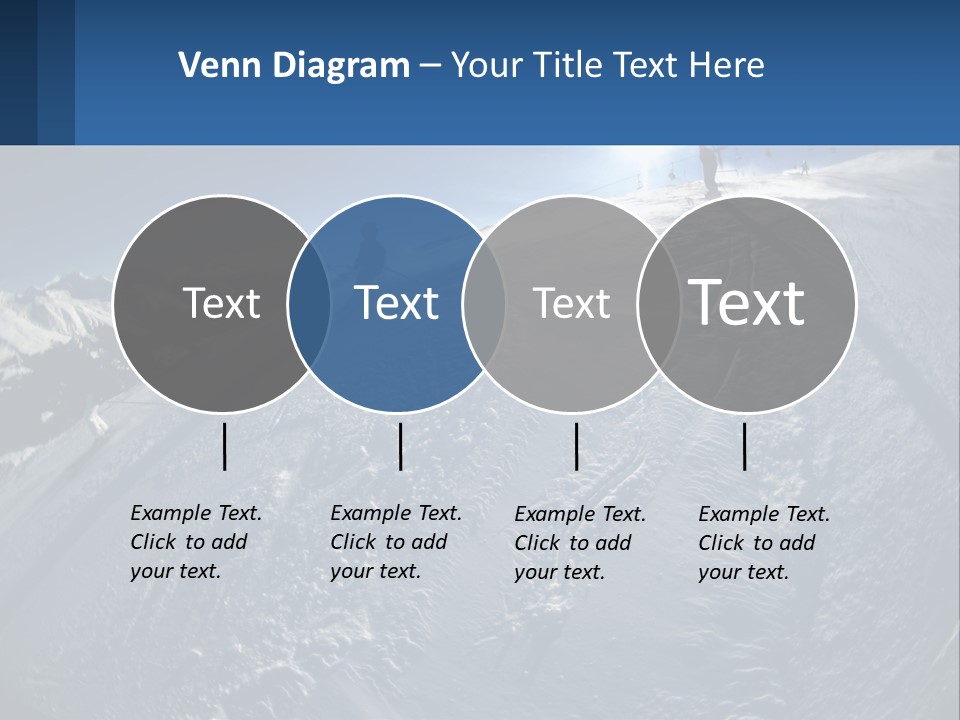 Venn Diagram – Your Title Text Here

Text

Text

Text

Text

Example Text. Click to add your text.

Example Text. Click to add your text.

Example Text. Click to add your text.

Example Text. Click to add your text.